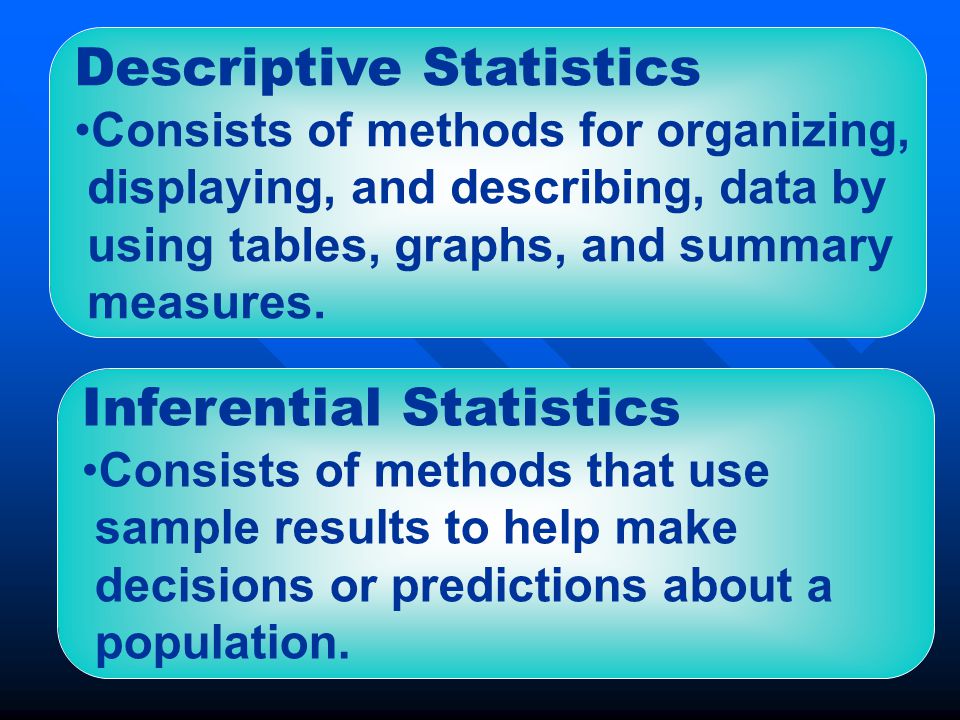 Descriptive Statistics

•Consists of methods for organizing, displaying, and describing, data by using tables, graphs, and summary measures.

Inferential Statistics

•Consists of methods that use sample results to help make decisions or predictions about a population.